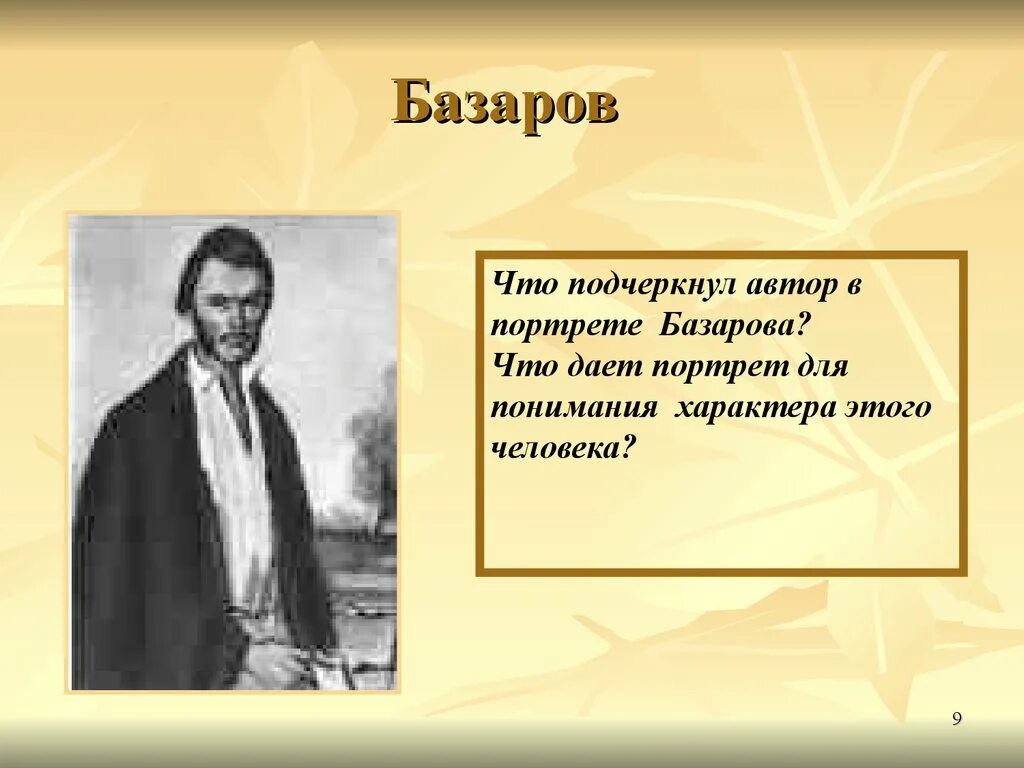 Базаров

Что подчеркнул автор в портрете Базарова?
Что дает портрет для понимания характера этого человека?

9